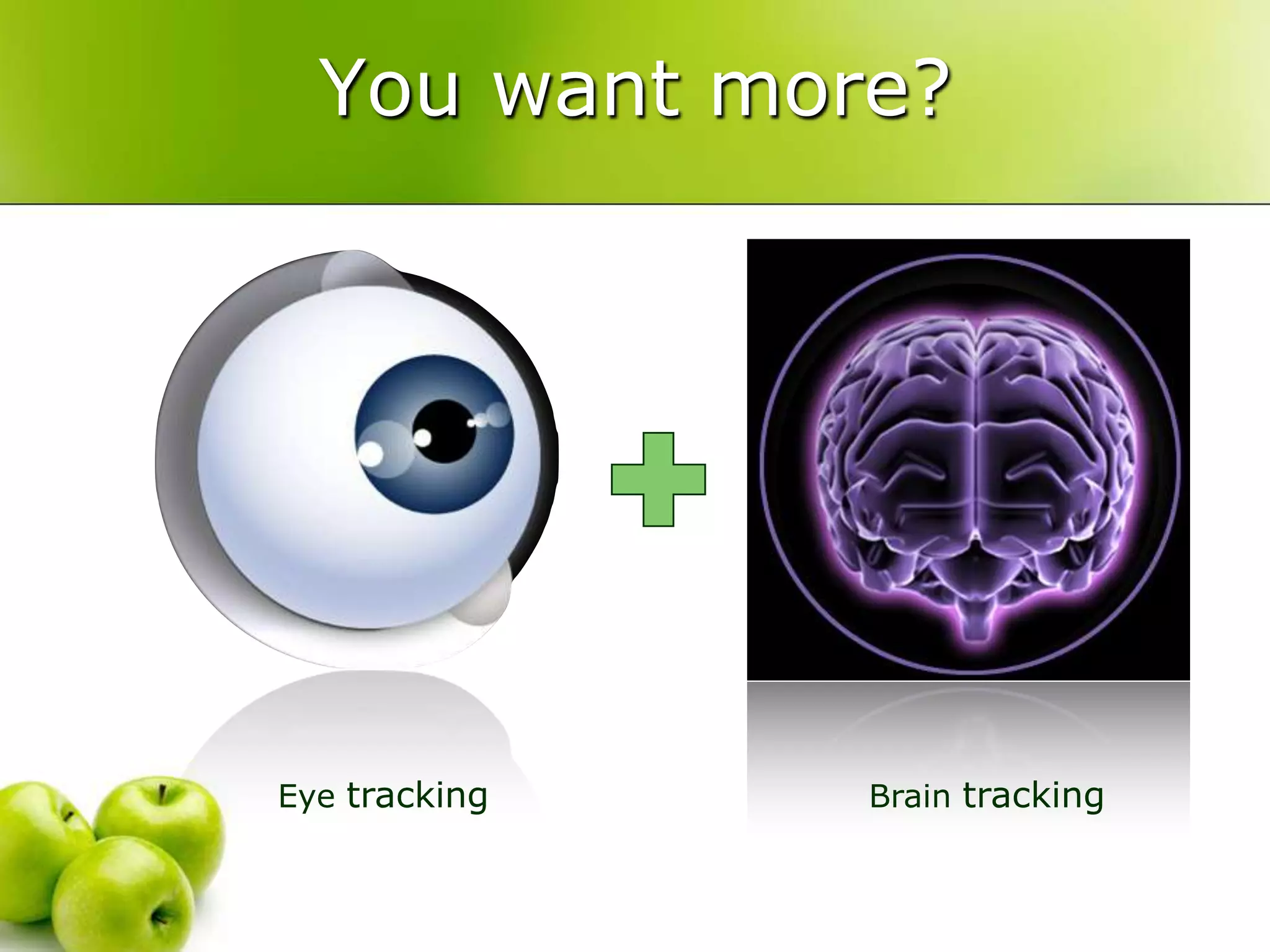 You want more?

Eye tracking

Brain tracking